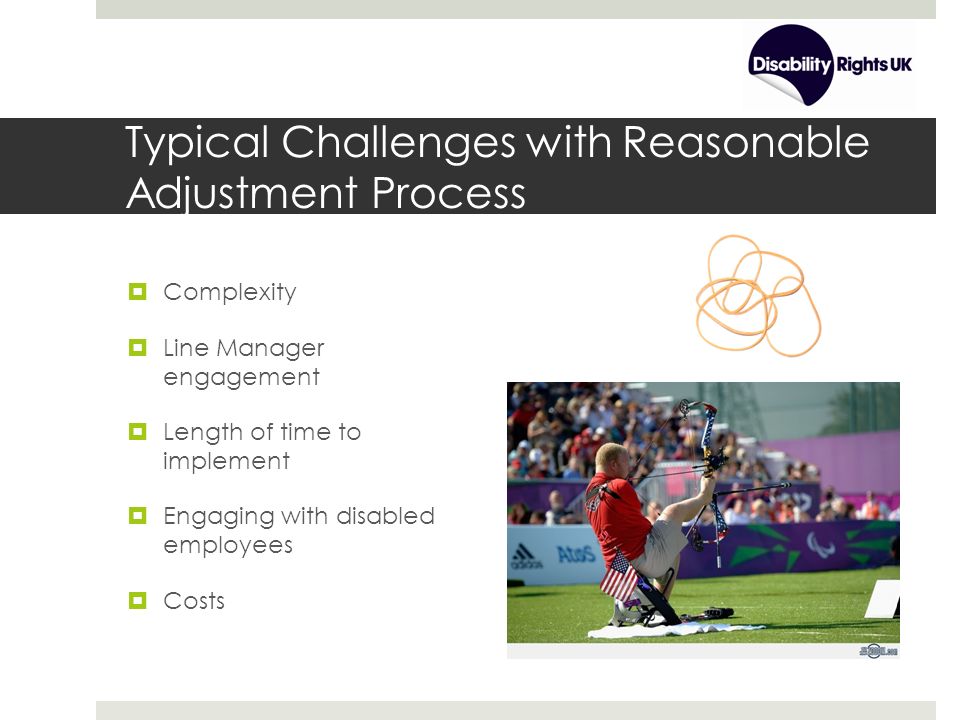 Disability Rights UK

Typical Challenges with Reasonable Adjustment Process

Complexity

Line Manager engagement

Length of time to implement

Engaging with disabled employees

Costs

adidas

AtoS